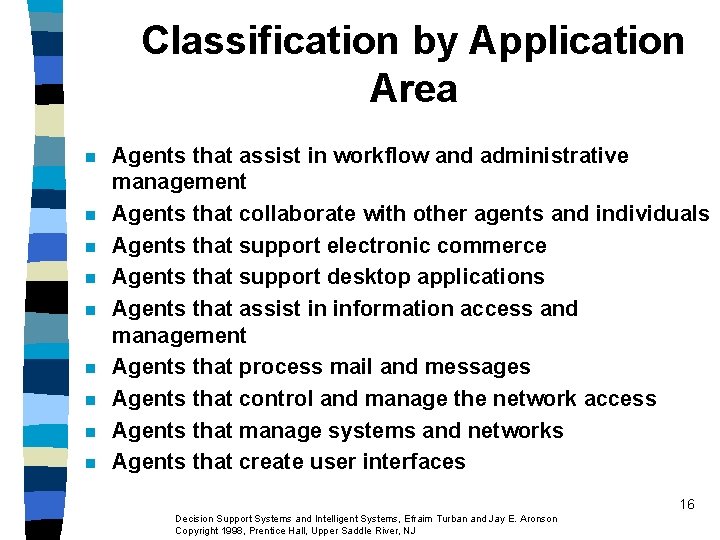 Classification by Application Area

- Agents that assist in workflow and administrative management
- Agents that collaborate with other agents and individuals
- Agents that support electronic commerce
- Agents that support desktop applications
- Agents that assist in information access and management
- Agents that process mail and messages
- Agents that control and manage the network access
- Agents that manage systems and networks
- Agents that create user interfaces

16

Decision Support Systems and Intelligent Systems, Efraim Turban and Jay E. Aronson
Copyright 1998, Prentice Hall, Upper Saddle River, NJ